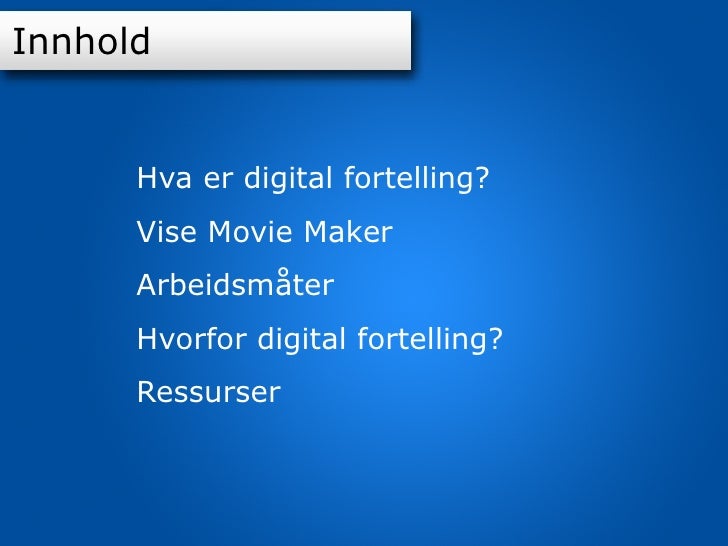 Innhold

Hva er digital fortelling?

Vise Movie Maker

Arbeidsmåter

Hvorfor digital fortelling?

Ressurser